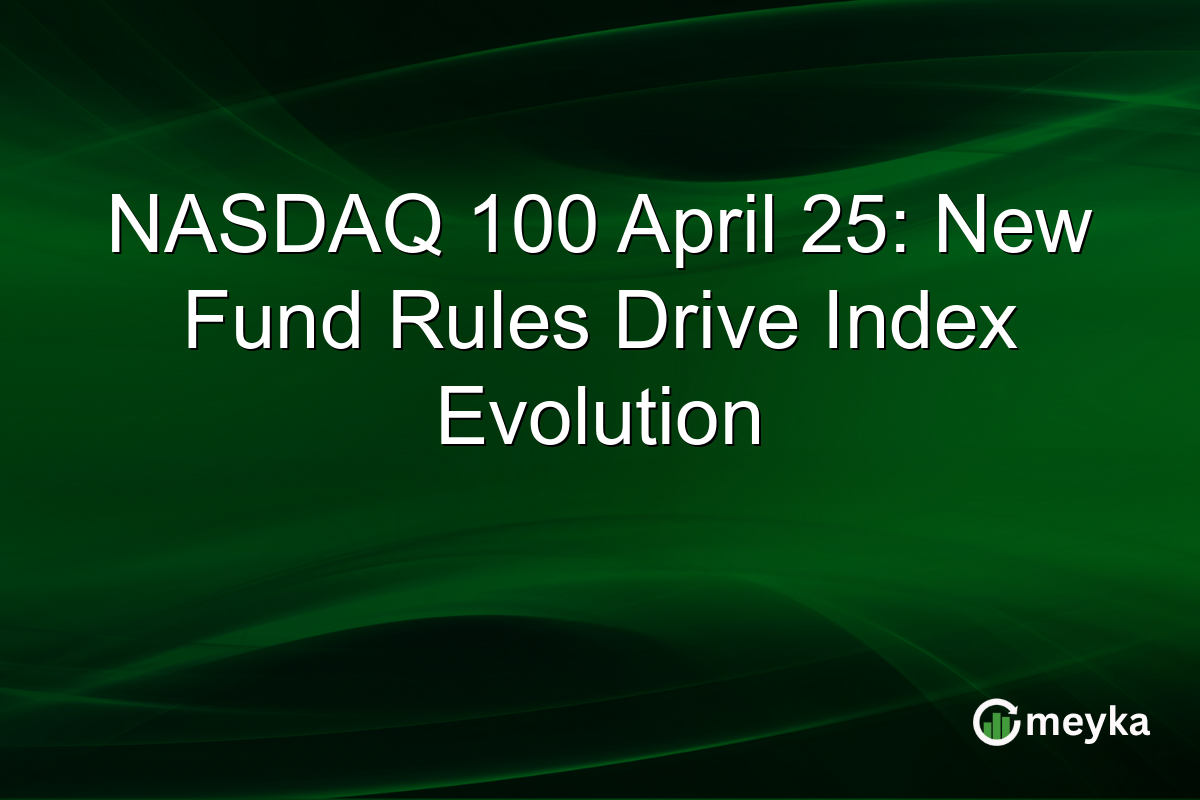 NASDAQ 100 April 25: New Fund Rules Drive Index Evolution

meyka